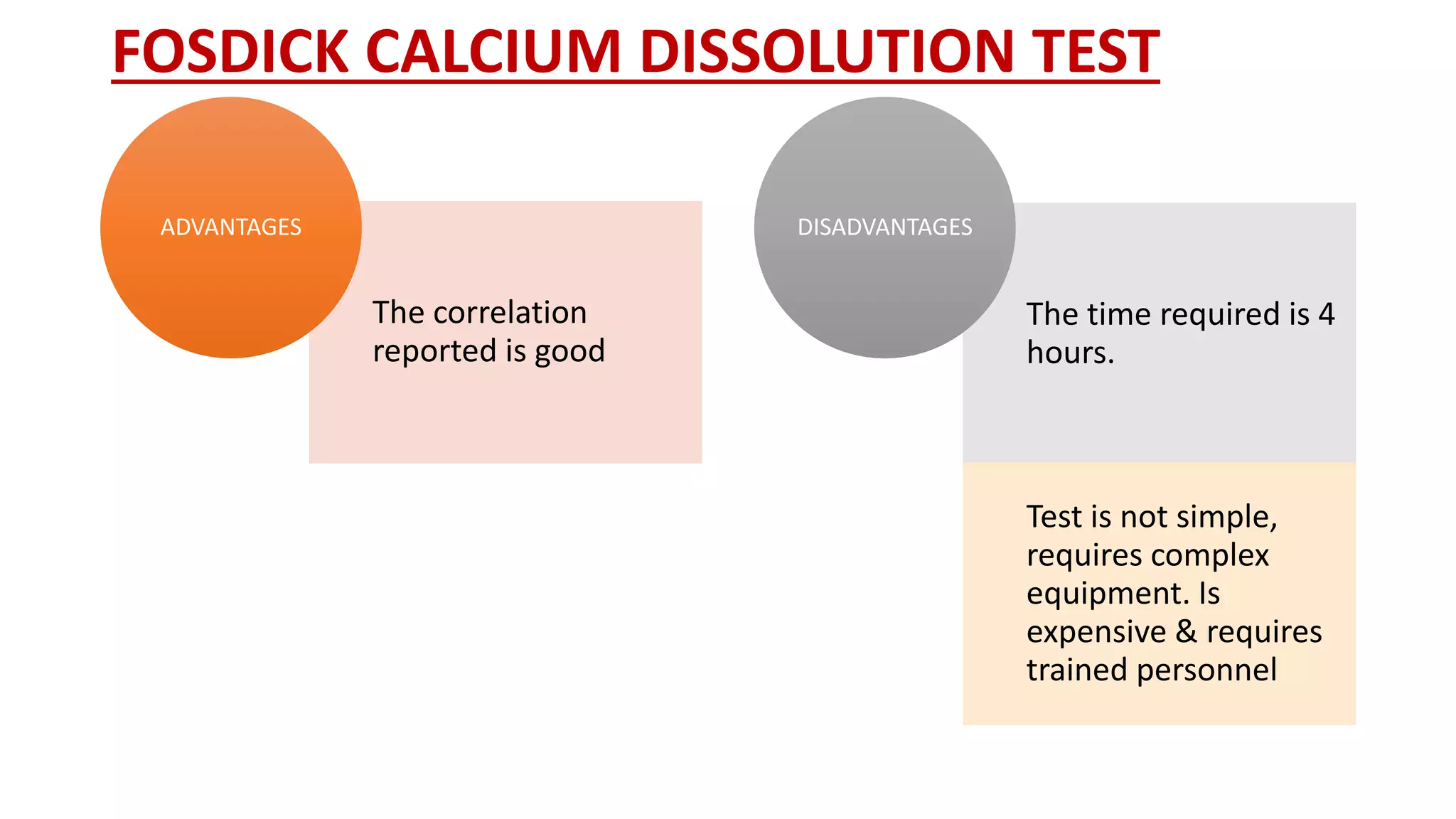 FOSDICK CALCIUM DISSOLUTION TEST

ADVANTAGES

The correlation reported is good

DISADVANTAGES

The time required is 4 hours.

Test is not simple, requires complex equipment. Is expensive & requires trained personnel